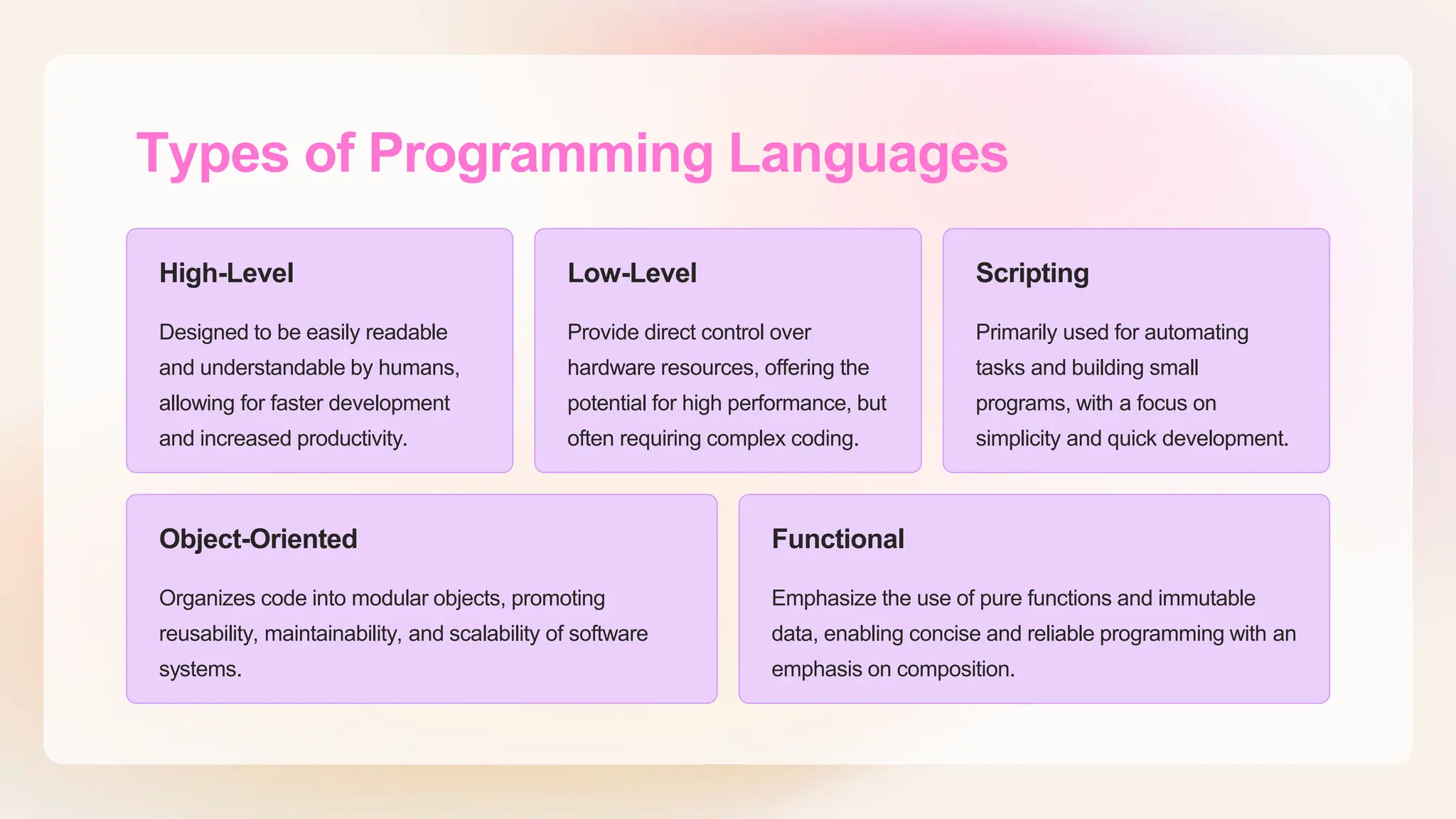 Types of Programming Languages

High-Level

Designed to be easily readable and understandable by humans, allowing for faster development and increased productivity.

Low-Level

Provide direct control over hardware resources, offering the potential for high performance, but often requiring complex coding.

Scripting

Primarily used for automating tasks and building small programs, with a focus on simplicity and quick development.

Object-Oriented

Organizes code into modular objects, promoting reusability, maintainability, and scalability of software systems.

Functional

Emphasize the use of pure functions and immutable data, enabling concise and reliable programming with an emphasis on composition.